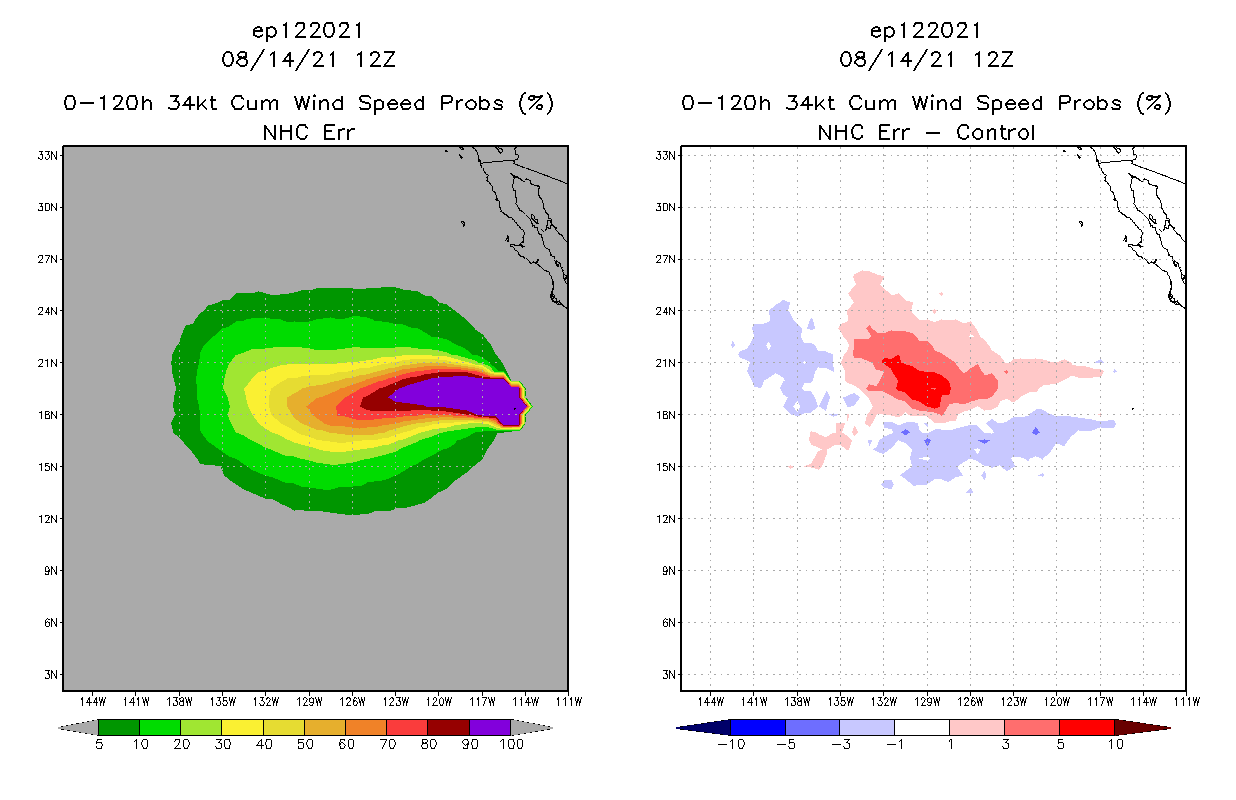 ep122021
08/14/21 12Z
0-120h 34kt Cum Wind Speed Probs (%)
NHC Err

33N
30N
27N
24N
21N
18N
15N
12N
9N
6N
3N

144W 141W 138W 135W 132W 129W 126W 123W 120W 117W 114W 111W

5 10 20 30 40 50 60 70 80 90 100

ep122021
08/14/21 12Z
0-120h 34kt Cum Wind Speed Probs (%)
NHC Err - Control

33N
30N
27N
24N
21N
18N
15N
12N
9N
6N
3N

144W 141W 138W 135W 132W 129W 126W 123W 120W 117W 114W 111W

-10 -5 -3 -1 1 3 5 10